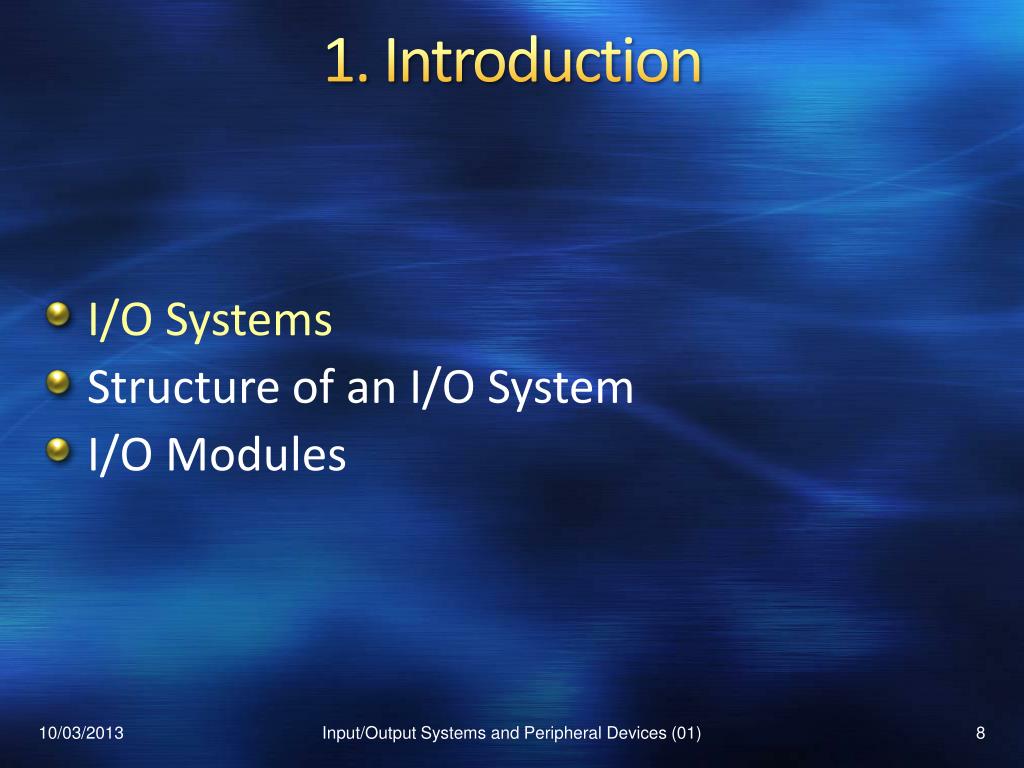 1. Introduction

I/O Systems
Structure of an I/O System
I/O Modules

10/03/2013
Input/Output Systems and Peripheral Devices (01)
8